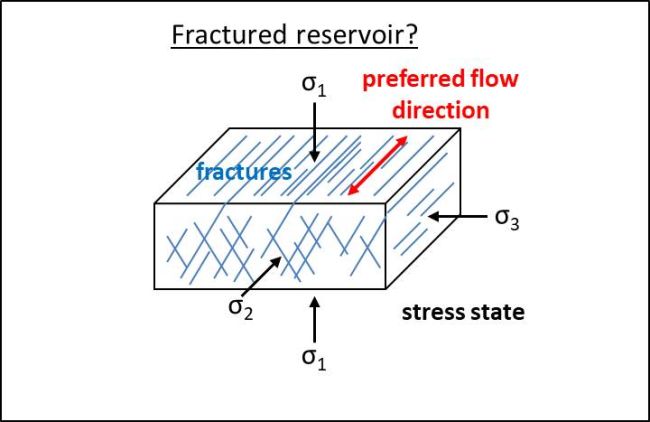 Fractured reservoir?

$\sigma_1$

preferred flow direction

fractures

$\sigma_3$

$\sigma_2$

stress state

$\sigma_1$